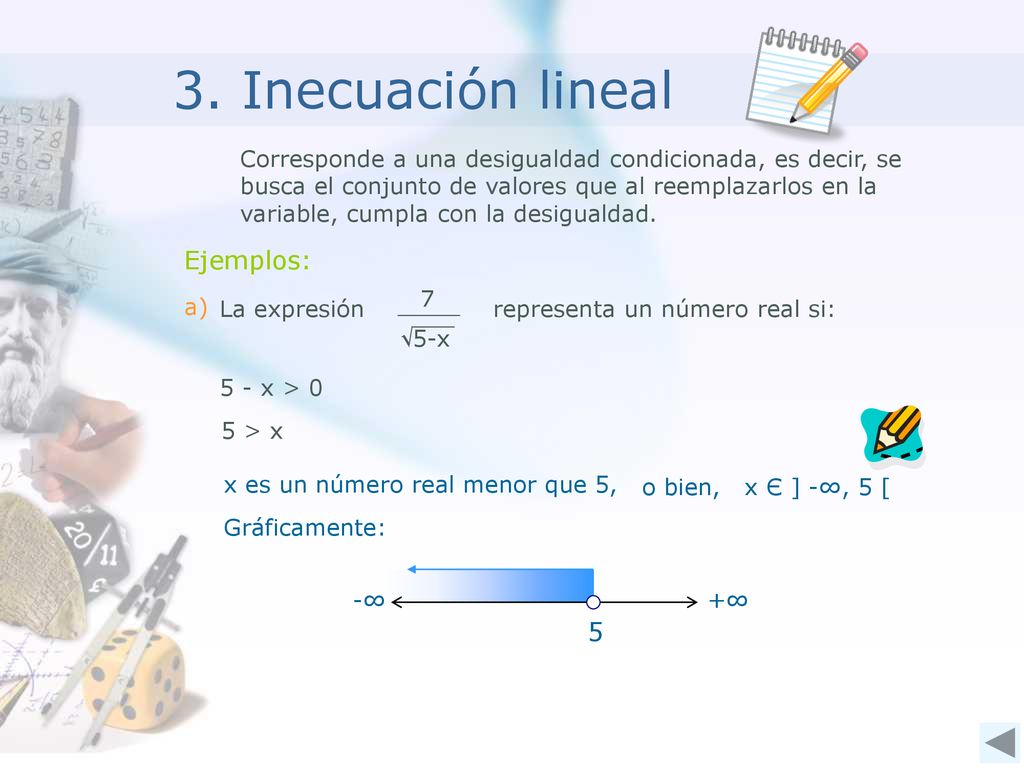 3. Inecuación lineal

Corresponde a una desigualdad condicionada, es decir, se busca el conjunto de valores que al reemplazarlos en la variable, cumpla con la desigualdad.

Ejemplos:

a) La expresión $\frac{7}{\sqrt{5-x}}$ representa un número real si:

5 - x > 0

5 > x

x es un número real menor que 5, o bien, x Є ] -∞, 5 [

Gráficamente:

-∞ +∞

5